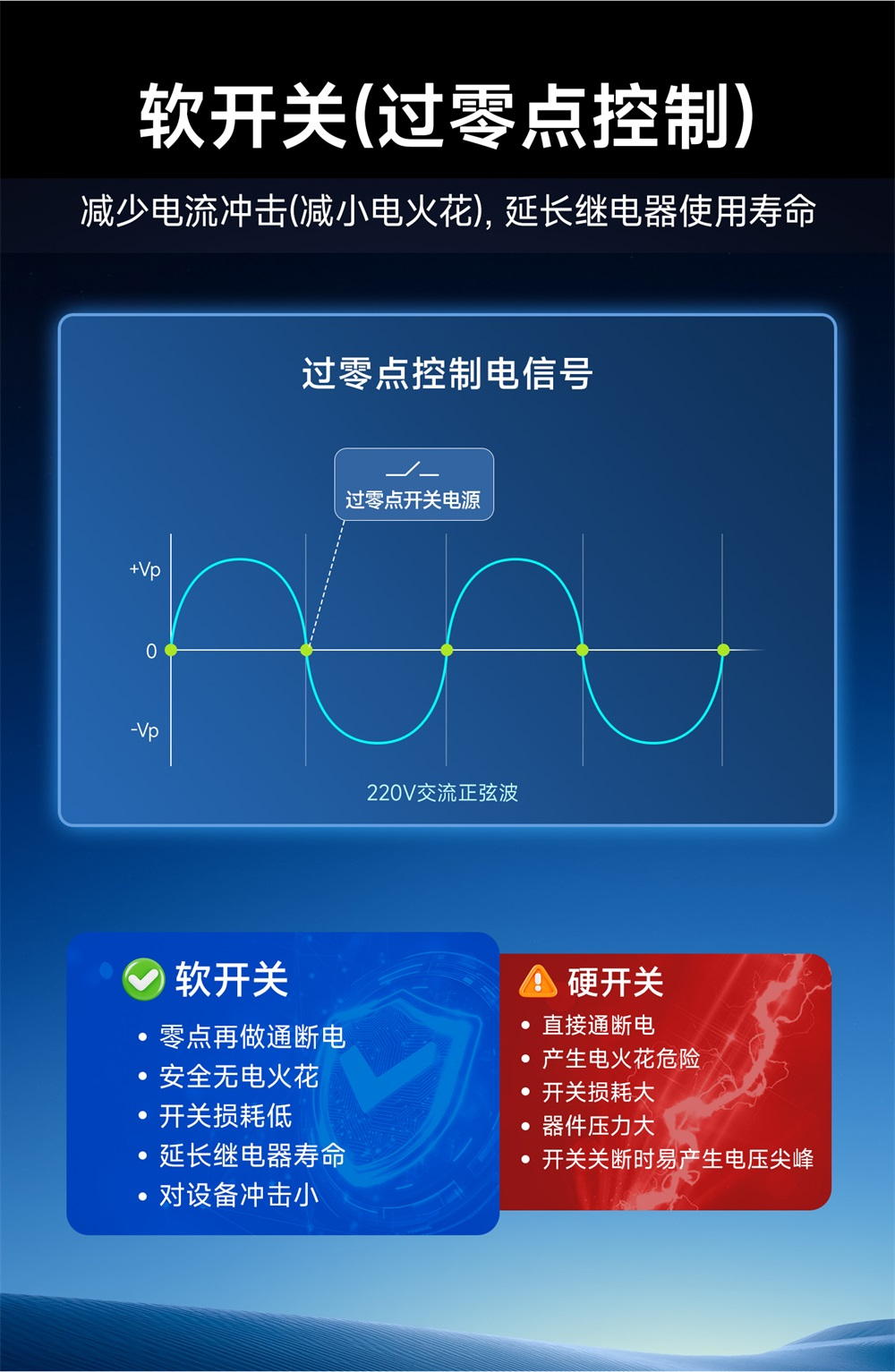 软开关(过零点控制)

减少电流冲击(减小电火花), 延长继电器使用寿命

过零点控制电信号

过零点开关电源

+Vp
0
-Vp

220V交流正弦波

软开关
• 零点再做通断电
• 安全无电火花
• 开关损耗低
• 延长继电器寿命
• 对设备冲击小

硬开关
• 直接通断电
• 产生电火花危险
• 开关损耗大
• 器件压力大
• 开关关断时易产生电压尖峰